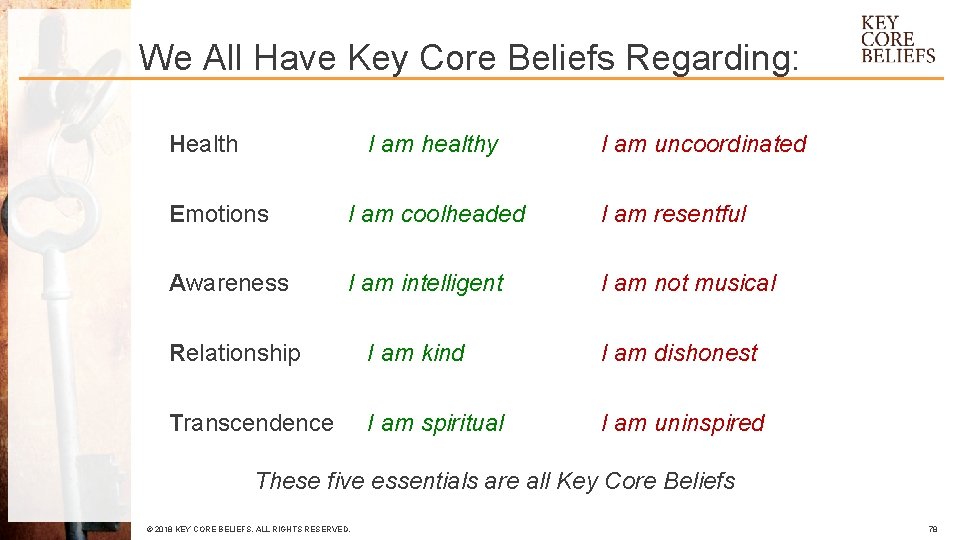 KEY CORE BELIEFS

We All Have Key Core Beliefs Regarding:

| | | |
|---|---|---|
| Health | I am healthy | I am uncoordinated |
| Emotions | I am coolheaded | I am resentful |
| Awareness | I am intelligent | I am not musical |
| Relationship | I am kind | I am dishonest |
| Transcendence | I am spiritual | I am uninspired |

These five essentials are all Key Core Beliefs

© 2018 KEY CORE BELIEFS. ALL RIGHTS RESERVED.

78